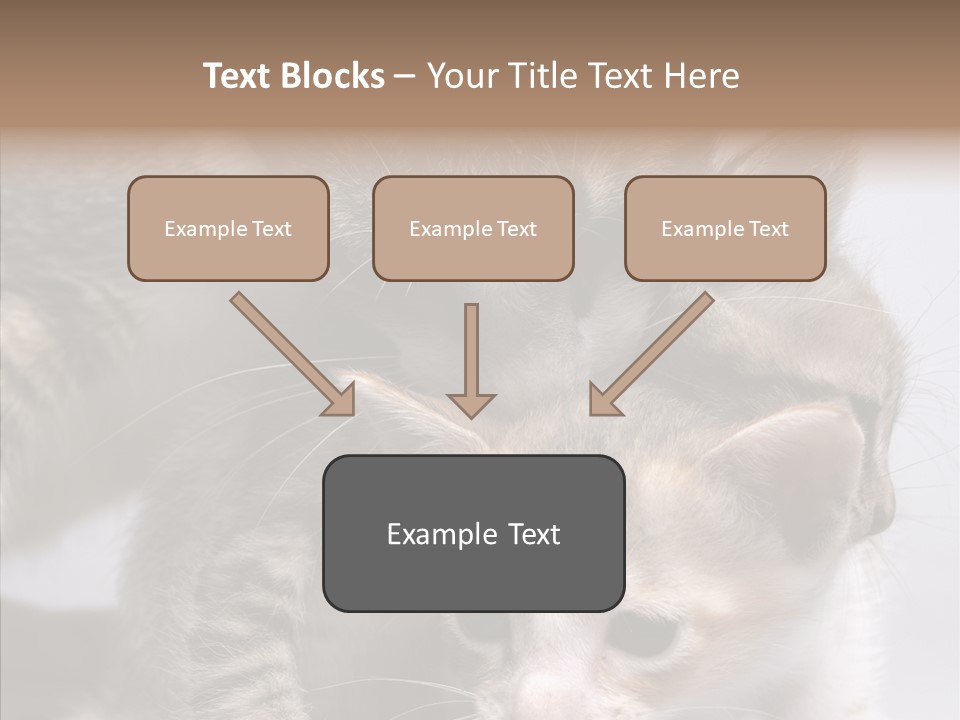 Text Blocks – Your Title Text Here

Example Text

Example Text

Example Text

Example Text